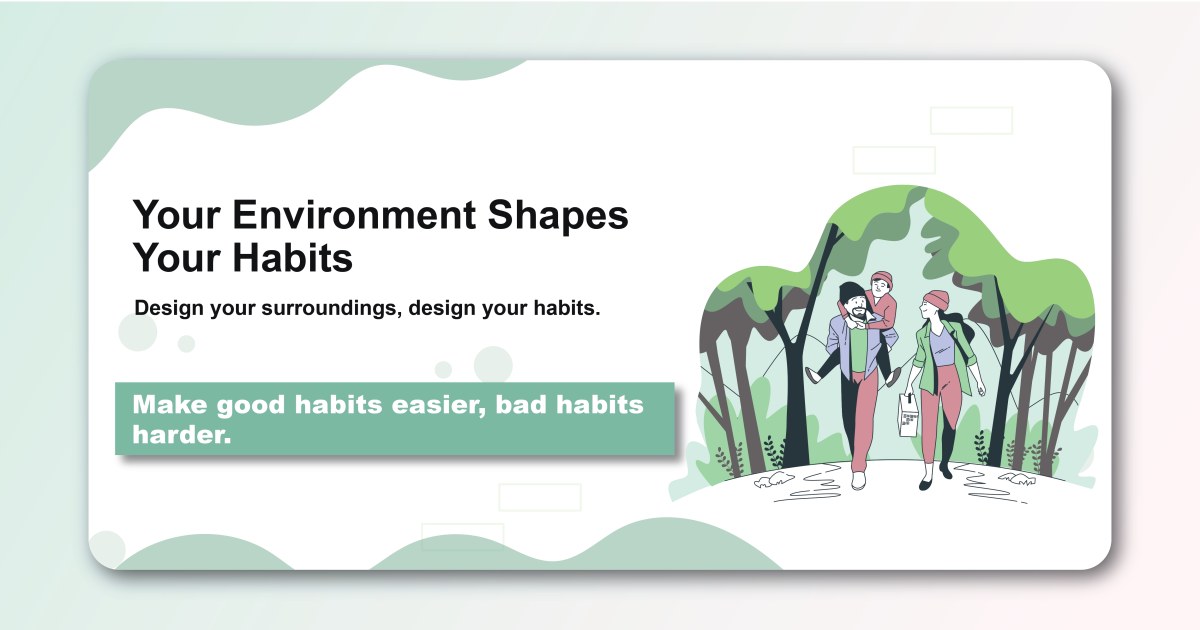 Your Environment Shapes Your Habits

Design your surroundings, design your habits.

Make good habits easier, bad habits harder.